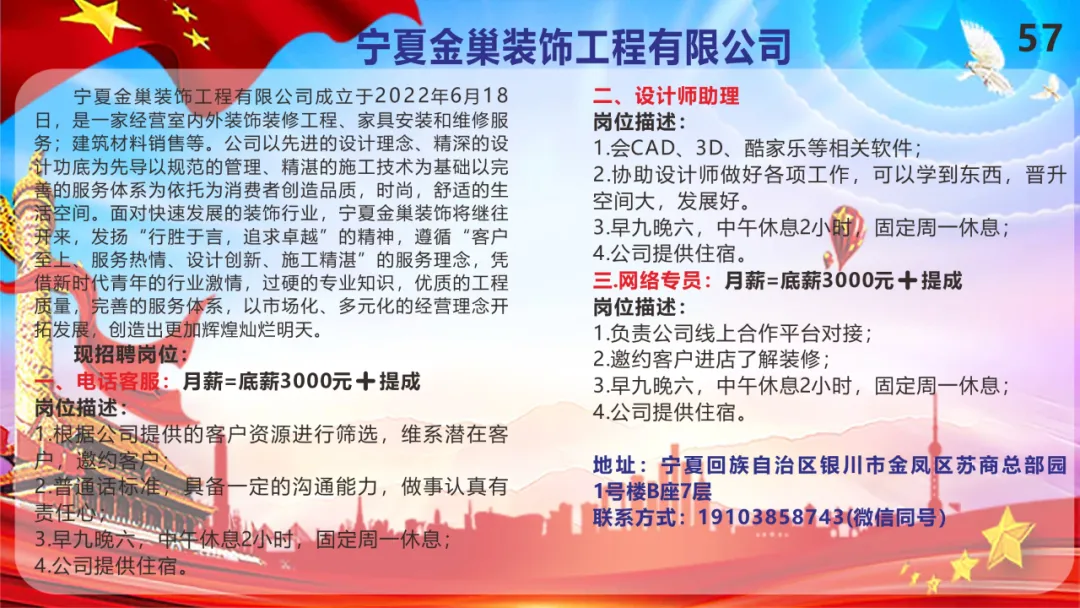 宁夏金巢装饰工程有限公司

57

宁夏金巢装饰工程有限公司成立于2022年6月18日，是一家经营室内外装饰装修工程、家具安装和维修服务；建筑材料销售等。公司以先进的设计理念、精深的设计功底为先导以规范的管理、精湛的施工技术为基础以完善的服务体系为依托为消费者创造品质，时尚，舒适的生活空间。面对快速发展的装饰行业，宁夏金巢装饰将继往开来，发扬“行胜于言，追求卓越”的精神，遵循“客户至上、服务热情、设计创新、施工精湛”的服务理念，凭借新时代青年的行业激情，过硬的专业知识，优质的工程质量，完善的服务体系，以市场化、多元化的经营理念开拓发展，创造出更加辉煌灿烂明天。

现招聘岗位：

一、电话客服：月薪=底薪3000元＋提成

岗位描述：

1.根据公司提供的客户资源进行筛选，维系潜在客户，邀约客户；

2.普通话标准，具备一定的沟通能力，做事认真有责任心；

3.早九晚六，中午休息2小时，固定周一休息；

4.公司提供住宿。

二、设计师助理

岗位描述：

1.会CAD、3D、酷家乐等相关软件；

2.协助设计师做好各项工作，可以学到东西，晋升空间大，发展好。

3.早九晚六，中午休息2小时，固定周一休息；

4.公司提供住宿。

三.网络专员：月薪=底薪3000元＋提成

岗位描述：

1.负责公司线上合作平台对接；

2.邀约客户进店了解装修；

3.早九晚六，中午休息2小时，固定周一休息；

4.公司提供住宿。

地址：宁夏回族自治区银川市金凤区苏商总部园1号楼B座7层

联系方式：19103858743(微信同号)